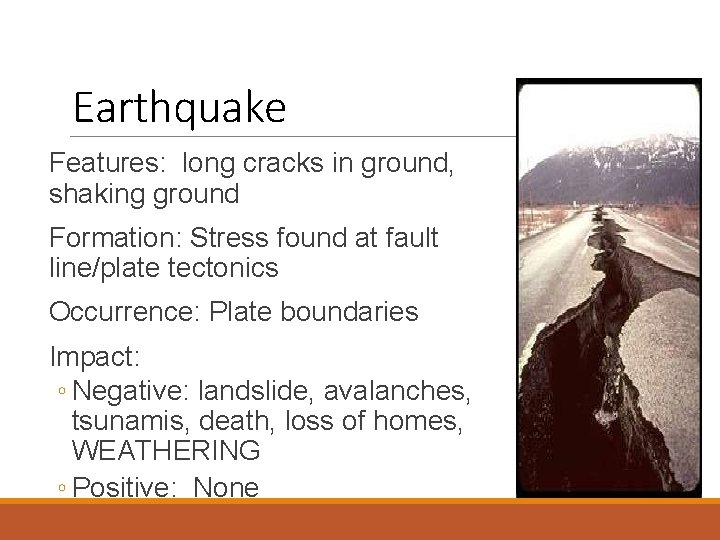 Earthquake

Features: long cracks in ground, shaking ground

Formation: Stress found at fault line/plate tectonics

Occurrence: Plate boundaries

Impact:

◦ Negative: landslide, avalanches, tsunamis, death, loss of homes, WEATHERING

◦ Positive: None